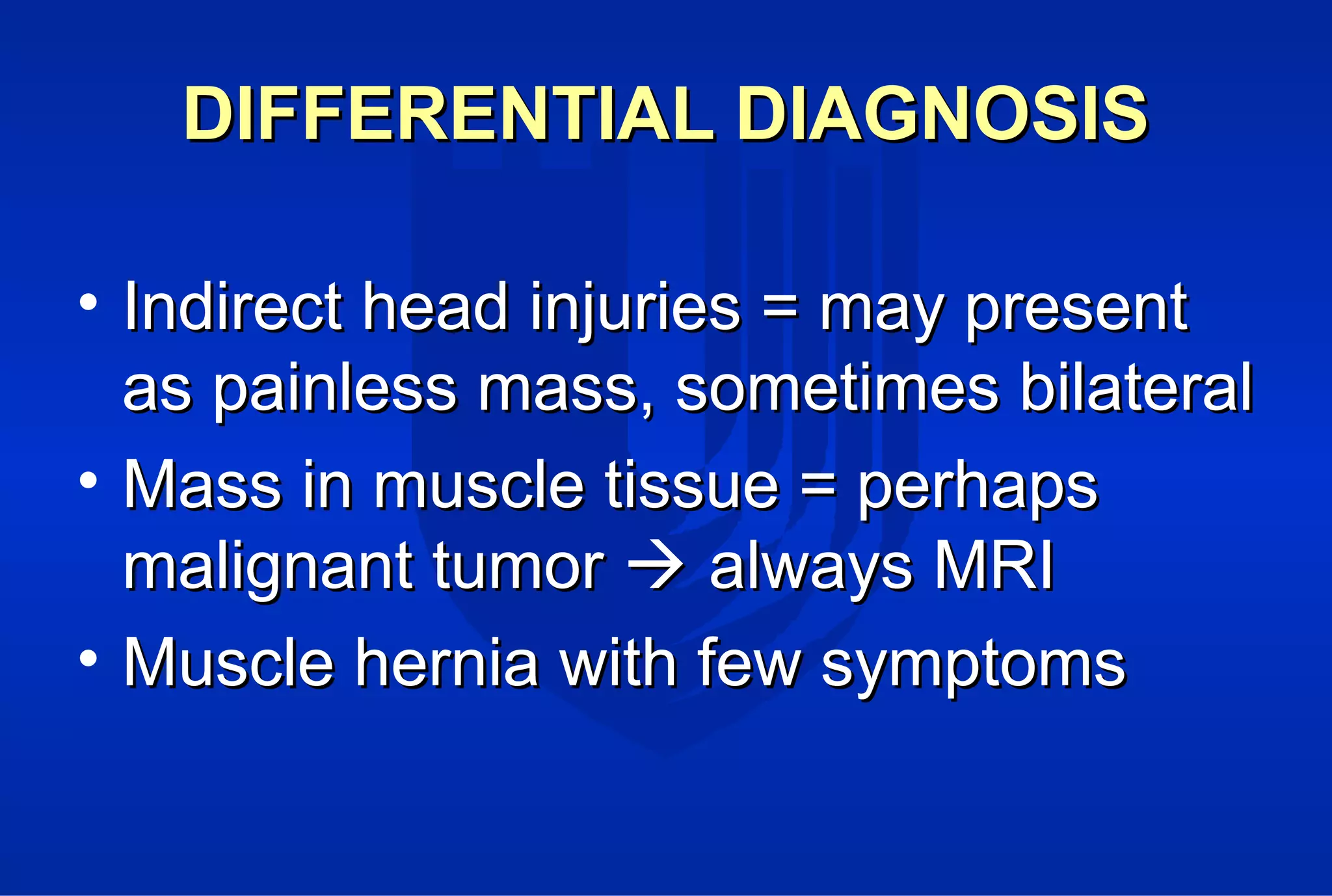 DIFFERENTIAL DIAGNOSIS

• Indirect head injuries = may present as painless mass, sometimes bilateral

• Mass in muscle tissue = perhaps malignant tumor → always MRI

• Muscle hernia with few symptoms